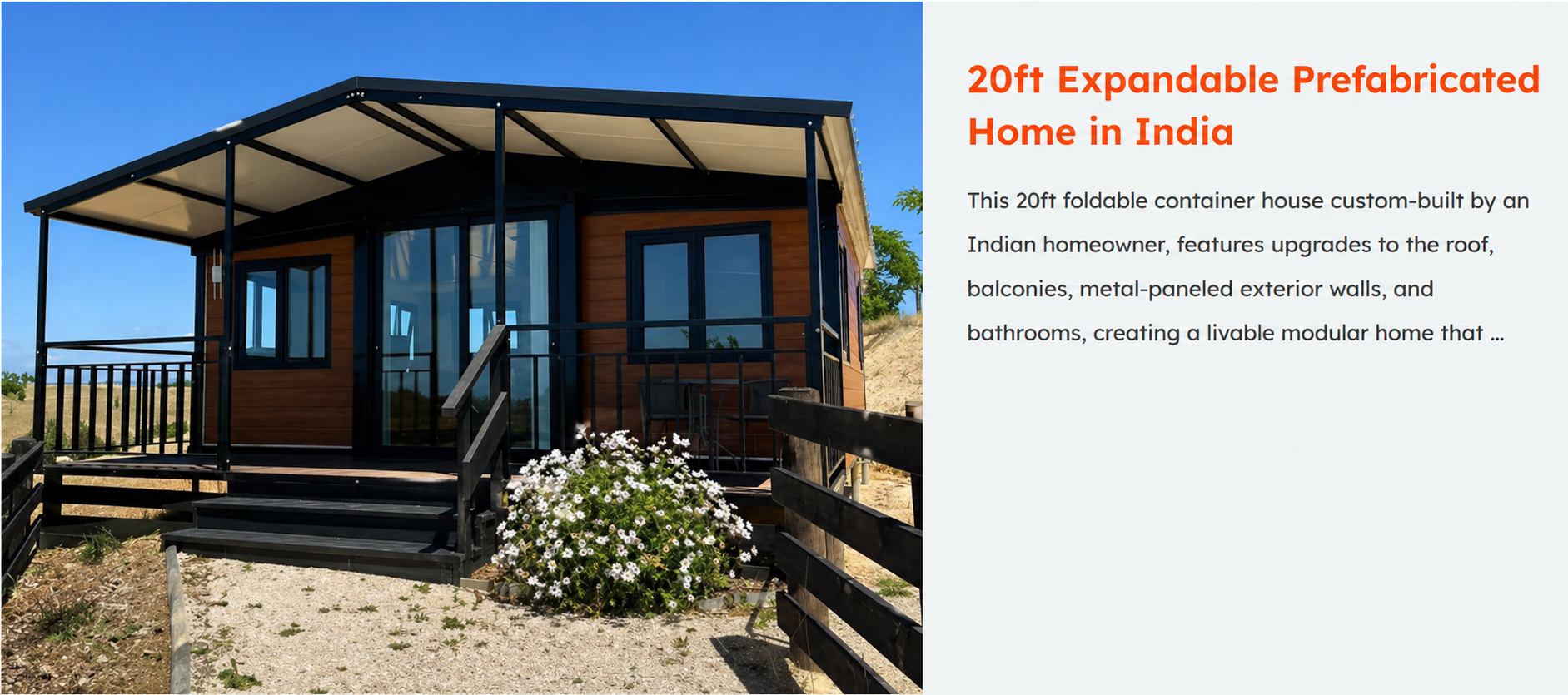 20ft Expandable Prefabricated Home in India

This 20ft foldable container house custom-built by an Indian homeowner, features upgrades to the roof, balconies, metal-paneled exterior walls, and bathrooms, creating a livable modular home that ...